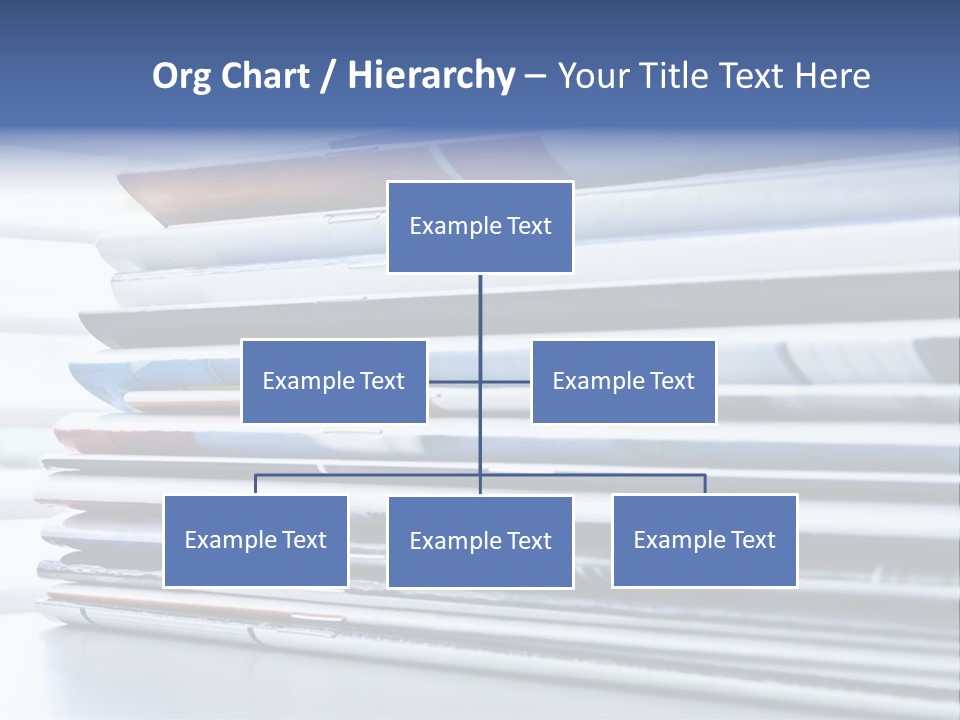 Org Chart / Hierarchy – Your Title Text Here

Example Text

Example Text

Example Text

Example Text

Example Text

Example Text